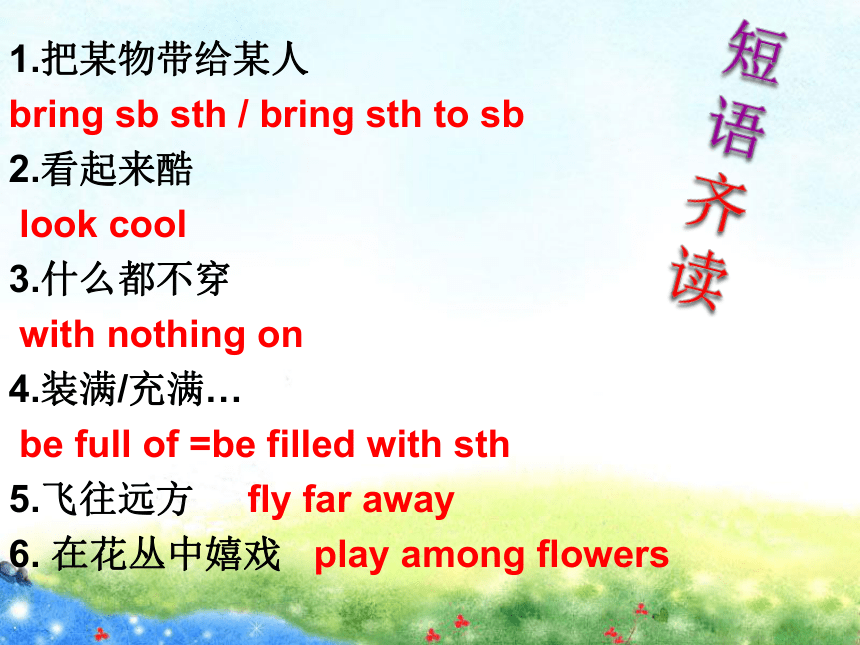 短语齐读

1.把某物带给某人
bring sb sth / bring sth to sb
2.看起来酷
look cool
3.什么都不穿
with nothing on
4.装满/充满…
be full of =be filled with sth
5.飞往远方 fly far away
6. 在花丛中嬉戏 play among flowers